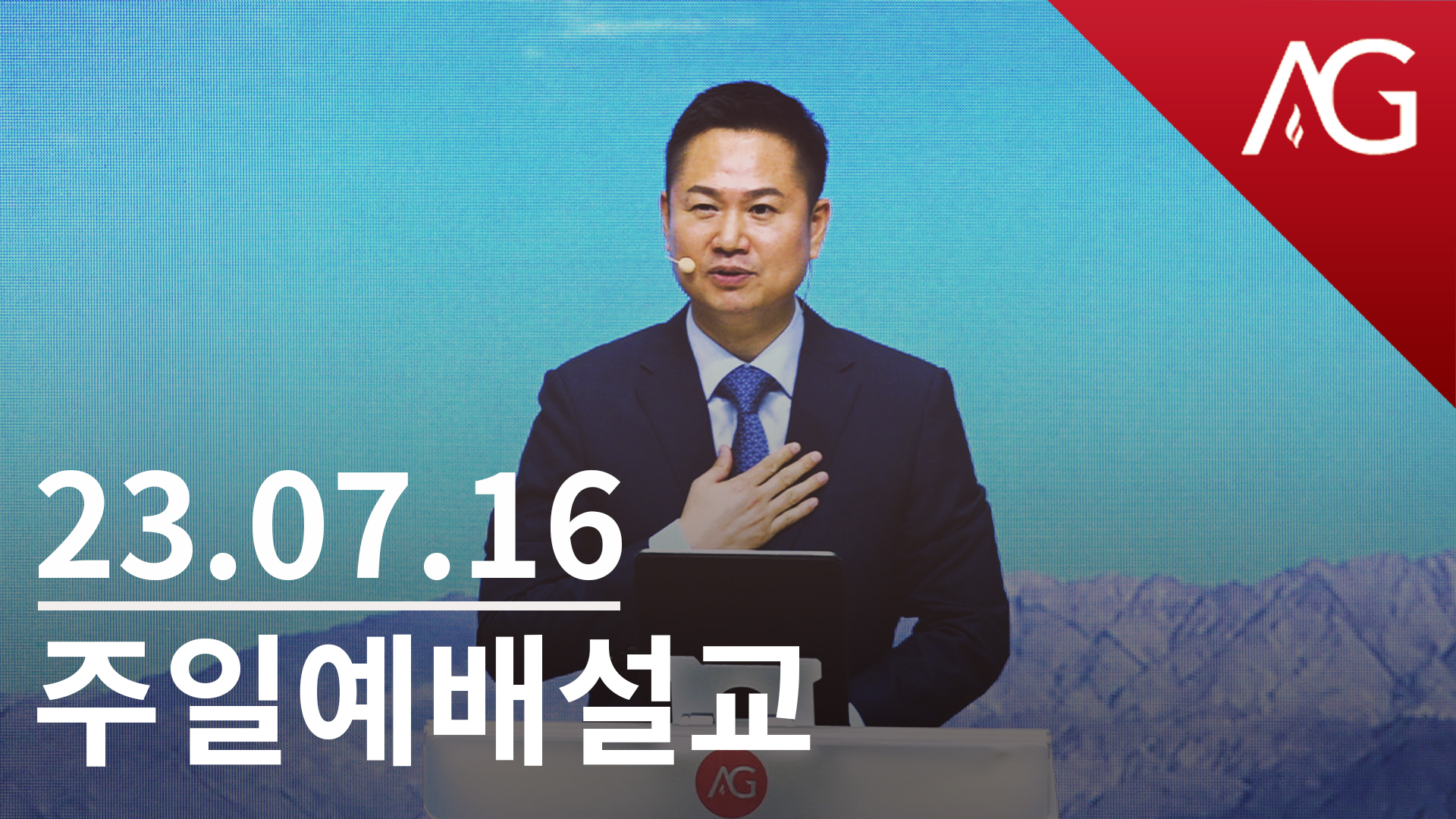 AG

23.07.16

주일예배설교

AG